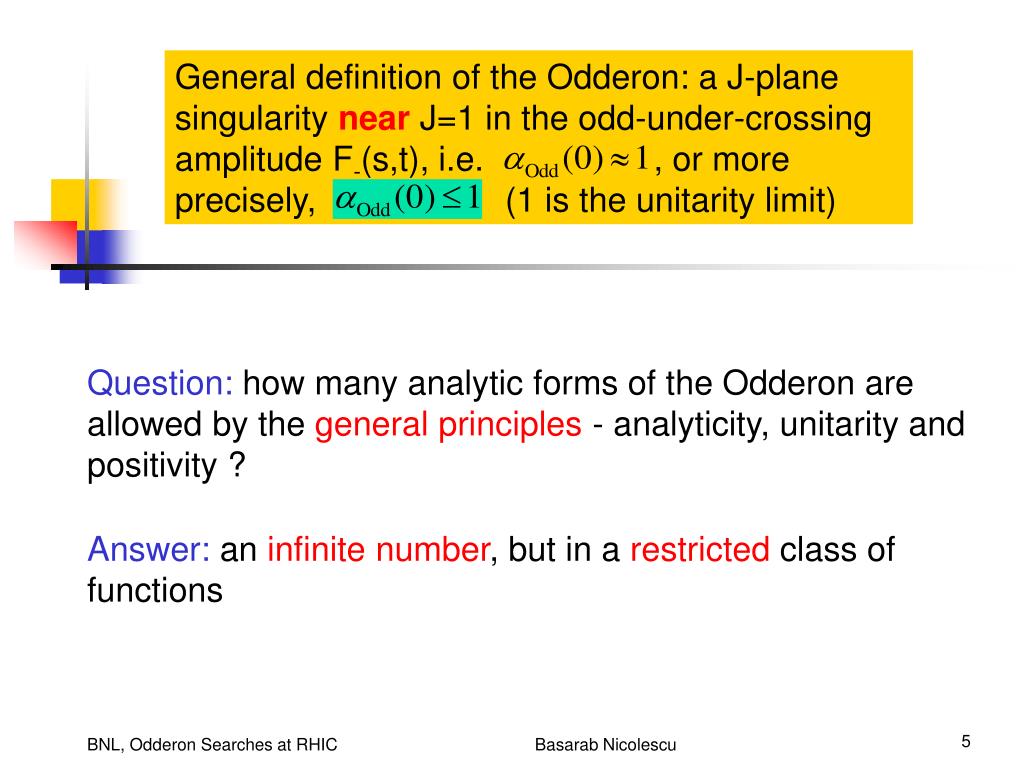 General definition of the Odderon: a J-plane singularity near J=1 in the odd-under-crossing amplitude $F_-(s,t)$, i.e. $\alpha_{Odd}(0) \approx 1$, or more precisely, $\alpha_{Odd}(0) \leq 1$ (1 is the unitarity limit)

Question: how many analytic forms of the Odderon are allowed by the general principles - analyticity, unitarity and positivity ?

Answer: an infinite number, but in a restricted class of functions

BNL, Odderon Searches at RHIC

Basarab Nicolescu

5